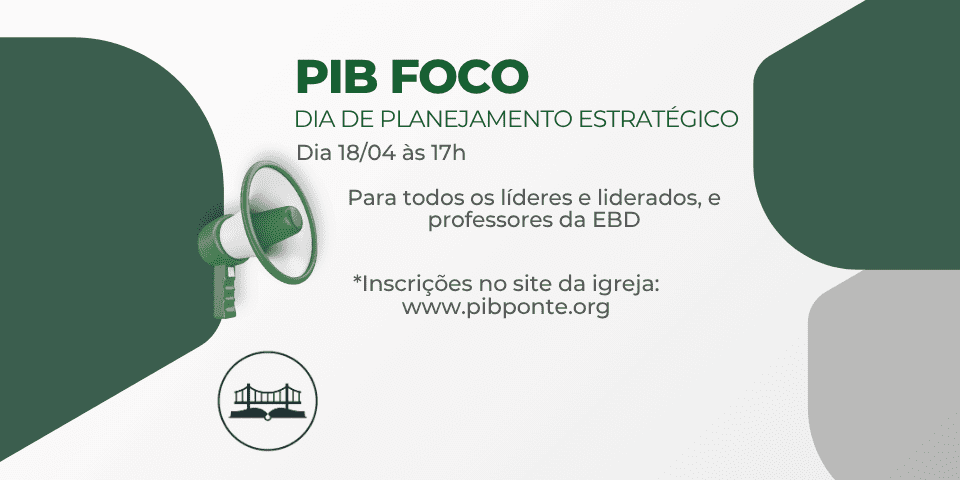 PIB FOCO

DIA DE PLANEJAMENTO ESTRATÉGICO

Dia 18/04 às 17h

Para todos os líderes e liderados, e professores da EBD

*Inscrições no site da igreja: www.pibponte.org